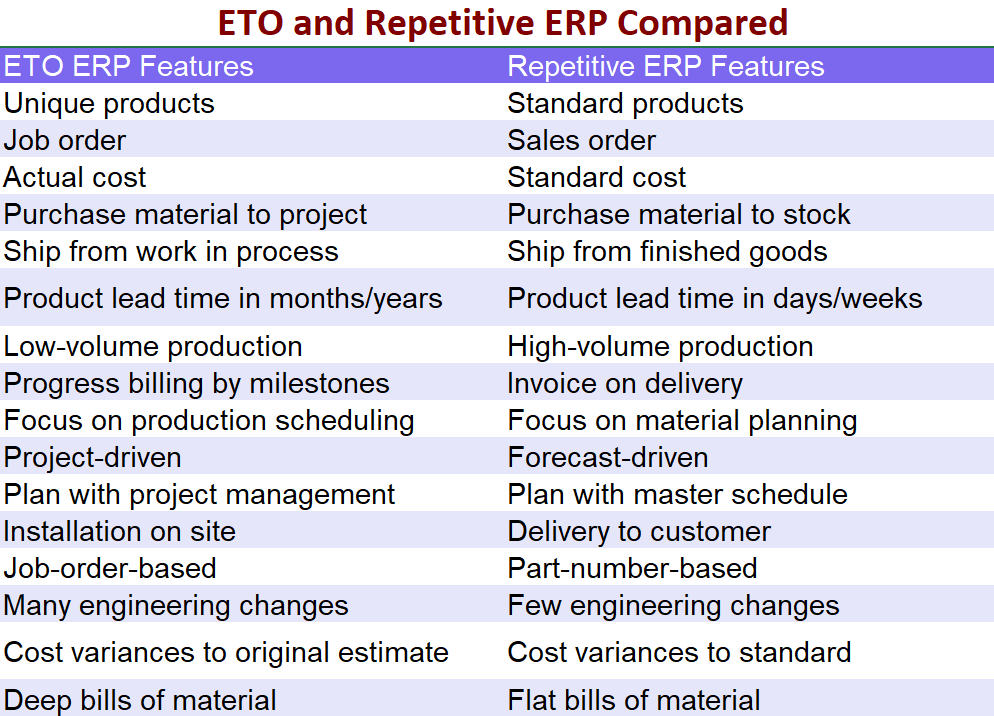 ETO and Repetitive ERP Compared

| ETO ERP Features | Repetitive ERP Features |
|---|---|
| Unique products | Standard products |
| Job order | Sales order |
| Actual cost | Standard cost |
| Purchase material to project | Purchase material to stock |
| Ship from work in process | Ship from finished goods |
| Product lead time in months/years | Product lead time in days/weeks |
| Low-volume production | High-volume production |
| Progress billing by milestones | Invoice on delivery |
| Focus on production scheduling | Focus on material planning |
| Project-driven | Forecast-driven |
| Plan with project management | Plan with master schedule |
| Installation on site | Delivery to customer |
| Job-order-based | Part-number-based |
| Many engineering changes | Few engineering changes |
| Cost variances to original estimate | Cost variances to standard |
| Deep bills of material | Flat bills of material |